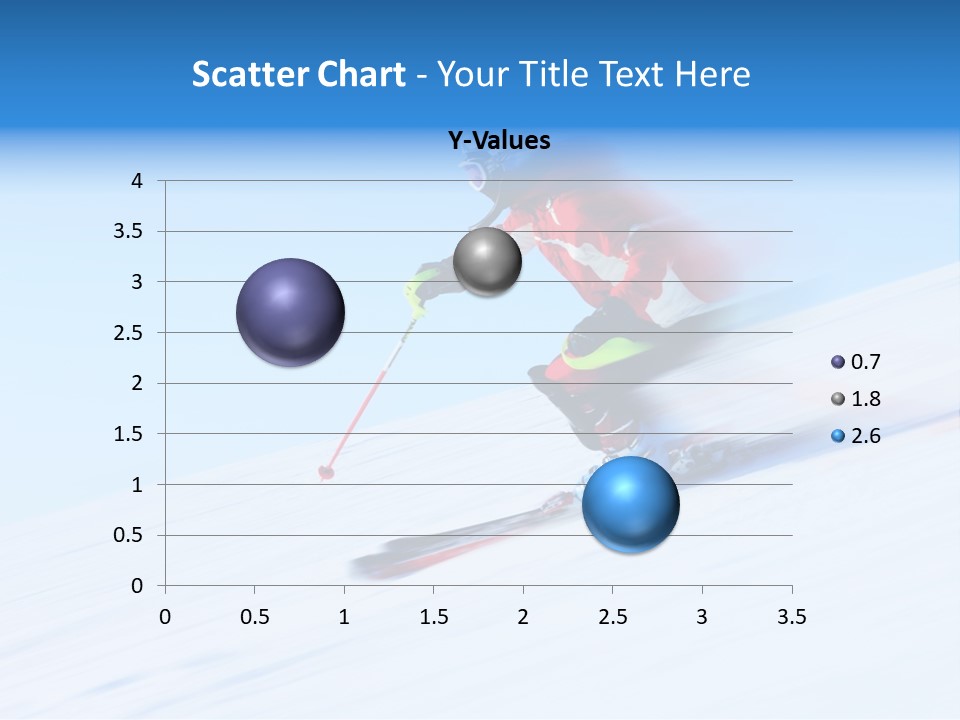 Scatter Chart - Your Title Text Here

Y-Values

4
3.5
3
2.5
2
1.5
1
0.5
0

0 0.5 1 1.5 2 2.5 3 3.5

0.7
1.8
2.6